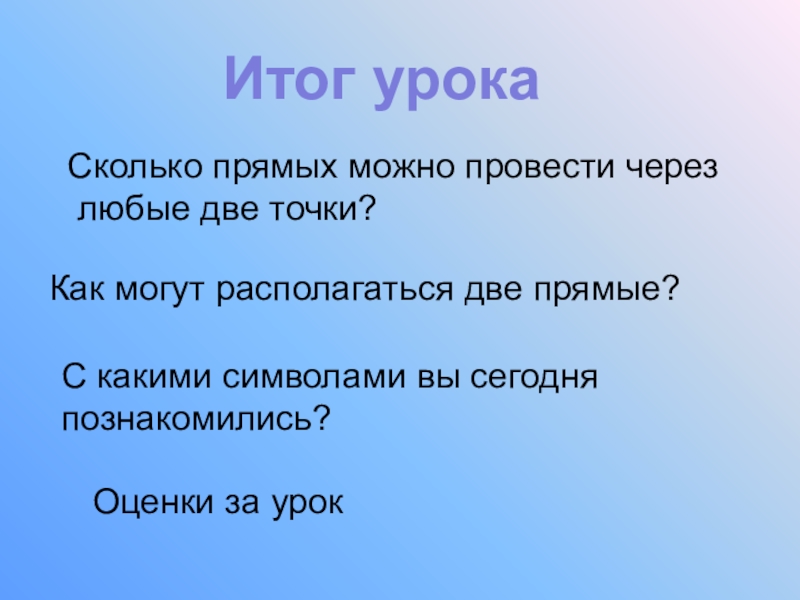 Итог урока

Сколько прямых можно провести через любые две точки?

Как могут располагаться две прямые?

С какими символами вы сегодня познакомились?

Оценки за урок